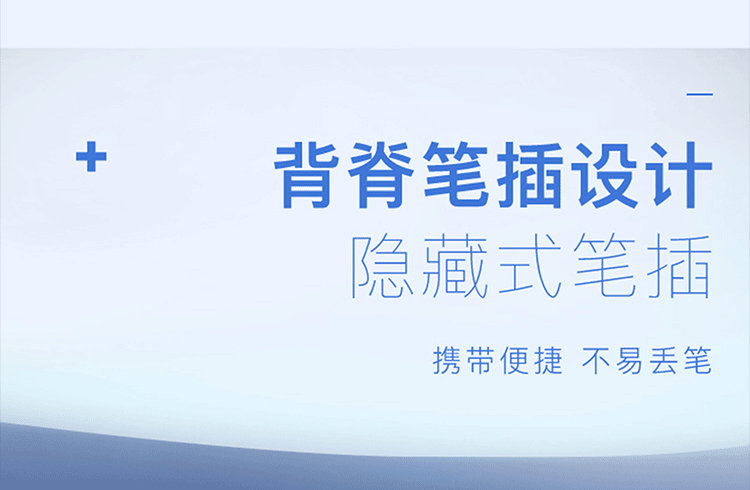 背脊笔插设计
隐藏式笔插

携带便捷 不易丢笔